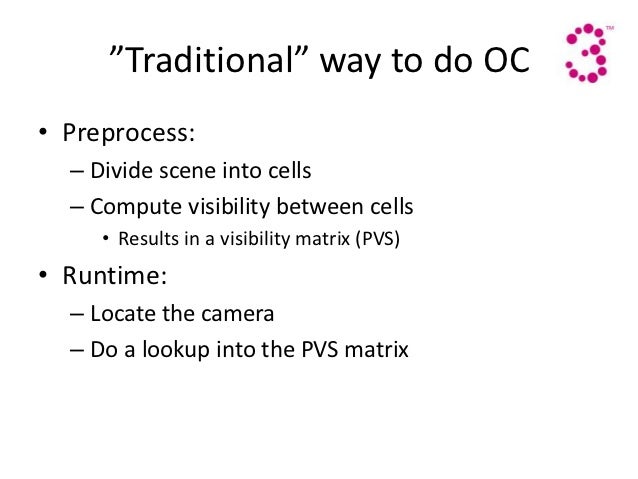 ”Traditional” way to do OC

TM

• Preprocess:
 – Divide scene into cells
 – Compute visibility between cells
  • Results in a visibility matrix (PVS)
• Runtime:
 – Locate the camera
 – Do a lookup into the PVS matrix